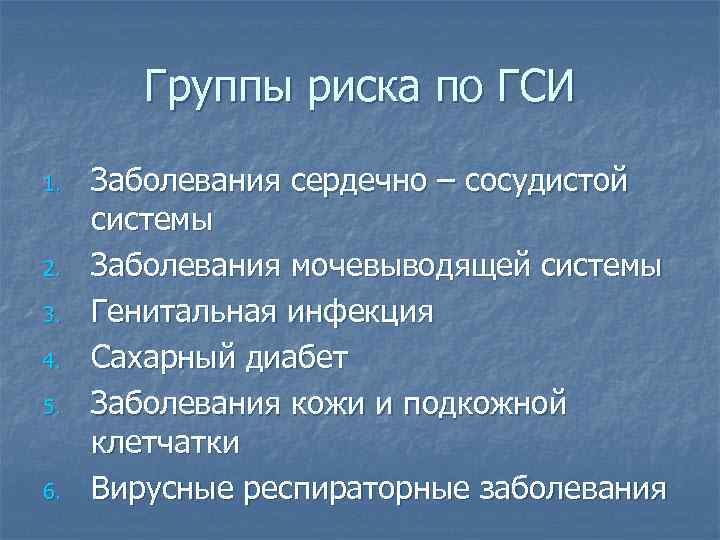 Группы риска по ГСИ

1. Заболевания сердечно – сосудистой системы
2. Заболевания мочевыводящей системы
3. Генитальная инфекция
4. Сахарный диабет
5. Заболевания кожи и подкожной клетчатки
6. Вирусные респираторные заболевания